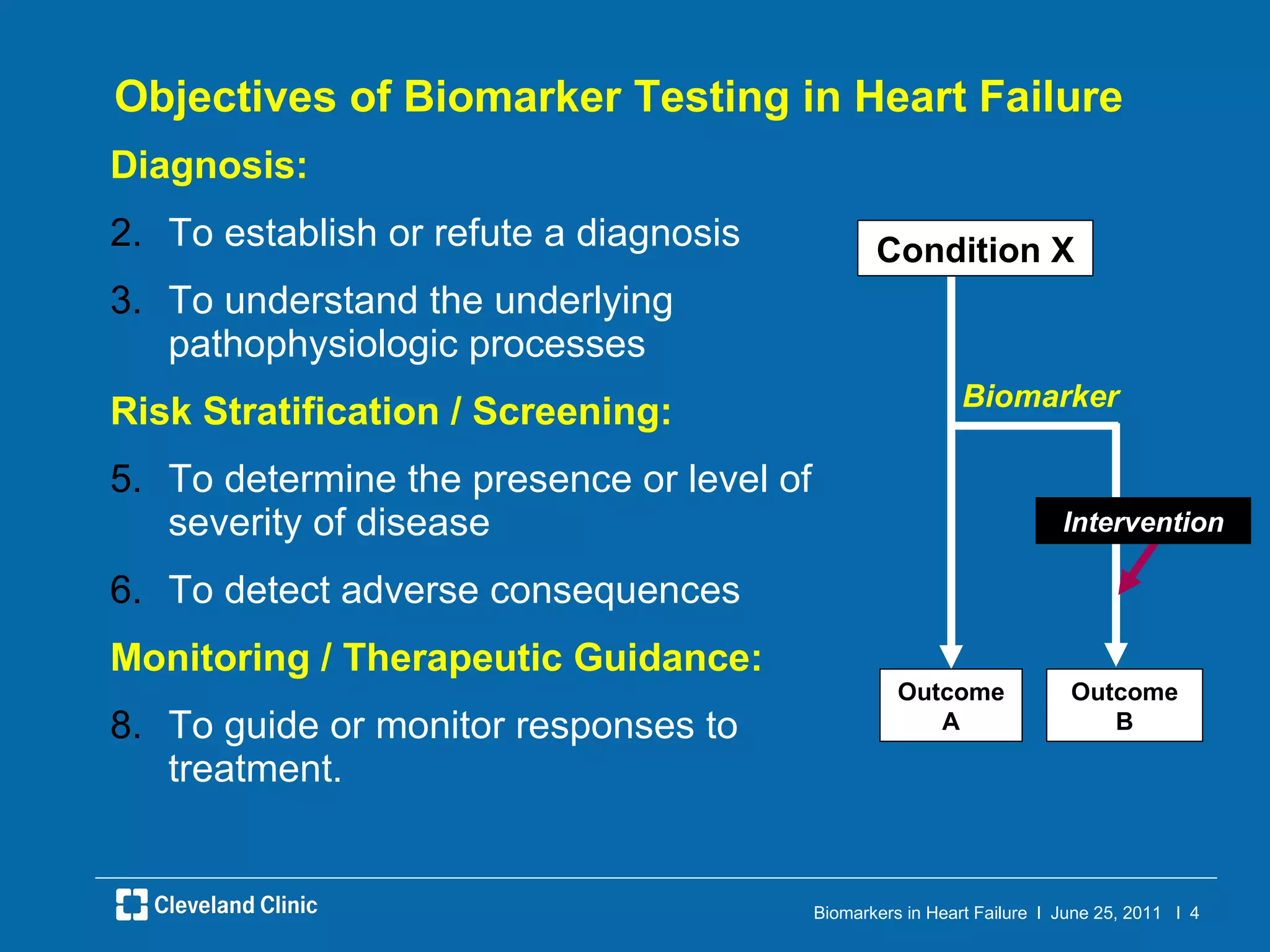 Objectives of Biomarker Testing in Heart Failure

Diagnosis:

2. To establish or refute a diagnosis

3. To understand the underlying pathophysiologic processes

Risk Stratification / Screening:

5. To determine the presence or level of severity of disease

6. To detect adverse consequences

Monitoring / Therapeutic Guidance:

8. To guide or monitor responses to treatment.

Condition X

Biomarker

Intervention

Outcome A

Outcome B

Cleveland Clinic

Biomarkers in Heart Failure I June 25, 2011 I 4